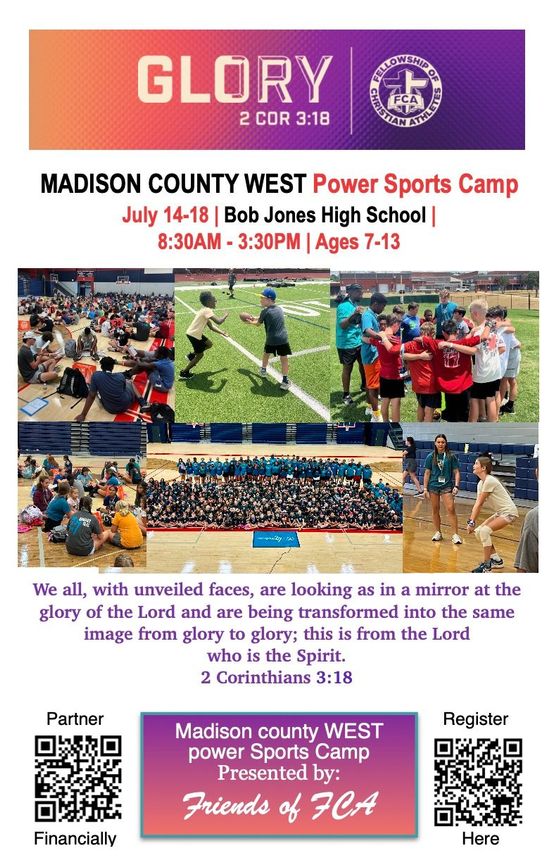 GLORY
2 COR 3:18

FELLOWSHIP OF CHRISTIAN ATHLETES
FCA

MADISON COUNTY WEST Power Sports Camp
July 14-18 | Bob Jones High School | 8:30AM - 3:30PM | Ages 7-13

We all, with unveiled faces, are looking as in a mirror at the glory of the Lord and are being transformed into the same image from glory to glory; this is from the Lord who is the Spirit.
2 Corinthians 3:18

Partner
Financially

Madison county WEST power Sports Camp Presented by:
Friends of FCA

Register
Here